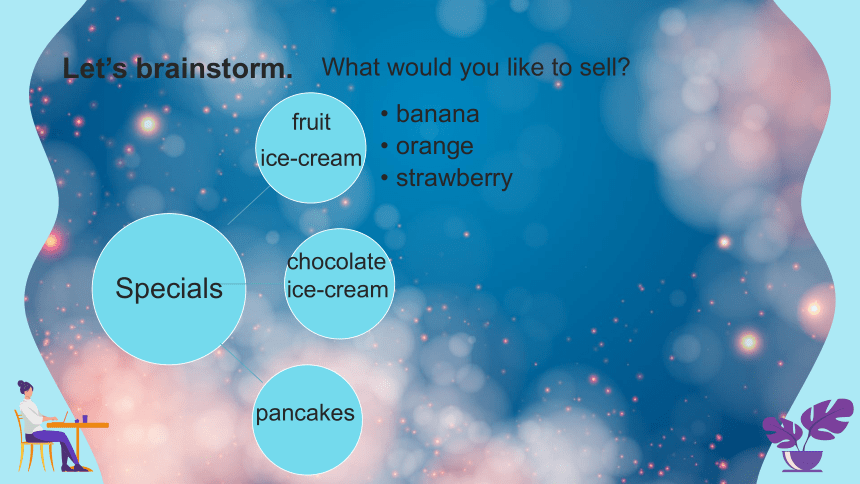 Let's brainstorm. What would you like to sell?

fruit ice-cream

• banana
• orange
• strawberry

Specials

chocolate ice-cream

pancakes